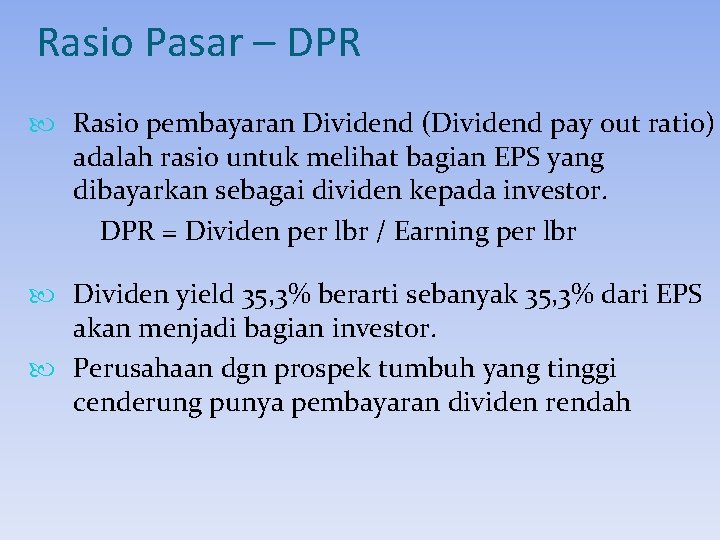 Rasio Pasar – DPR

Rasio pembayaran Dividend (Dividend pay out ratio) adalah rasio untuk melihat bagian EPS yang dibayarkan sebagai dividen kepada investor.

DPR = Dividen per lbr / Earning per lbr

Dividen yield 35,3% berarti sebanyak 35,3% dari EPS akan menjadi bagian investor.

Perusahaan dgn prospek tumbuh yang tinggi cenderung punya pembayaran dividen rendah